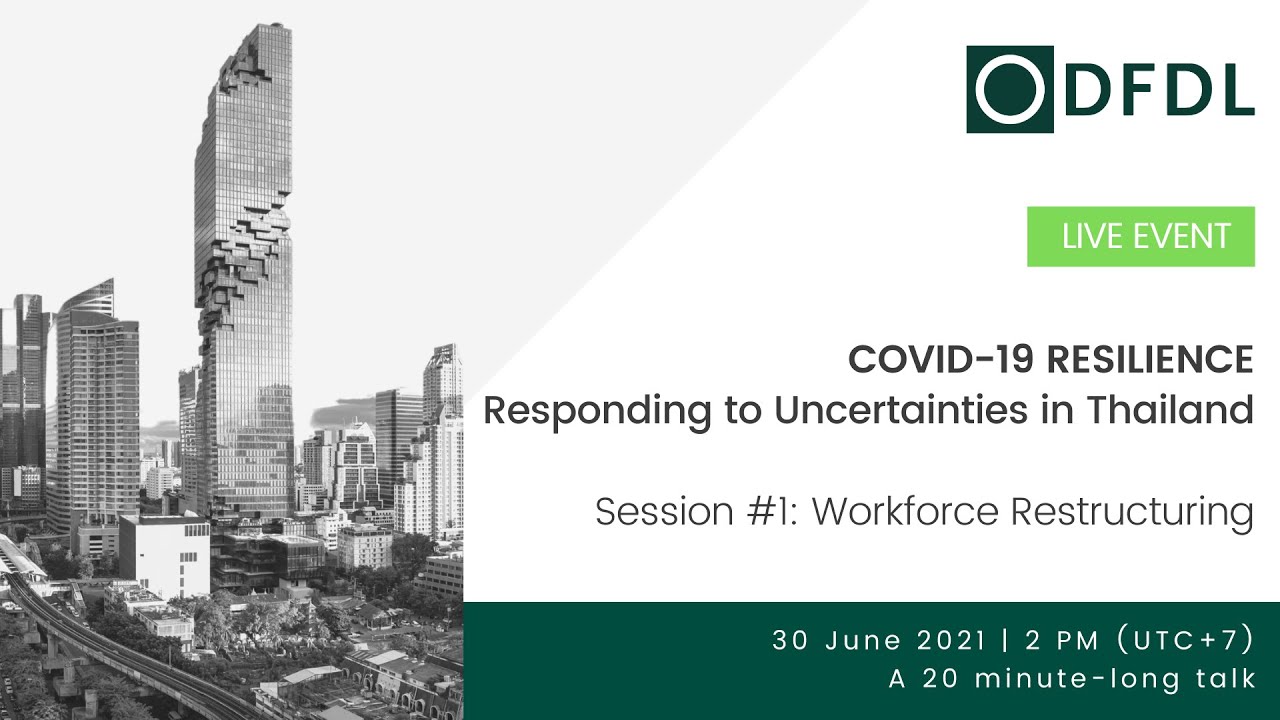 DFDL

LIVE EVENT

COVID-19 RESILIENCE
Responding to Uncertainties in Thailand

Session #1: Workforce Restructuring

30 June 2021 | 2 PM (UTC+7)
A 20 minute-long talk